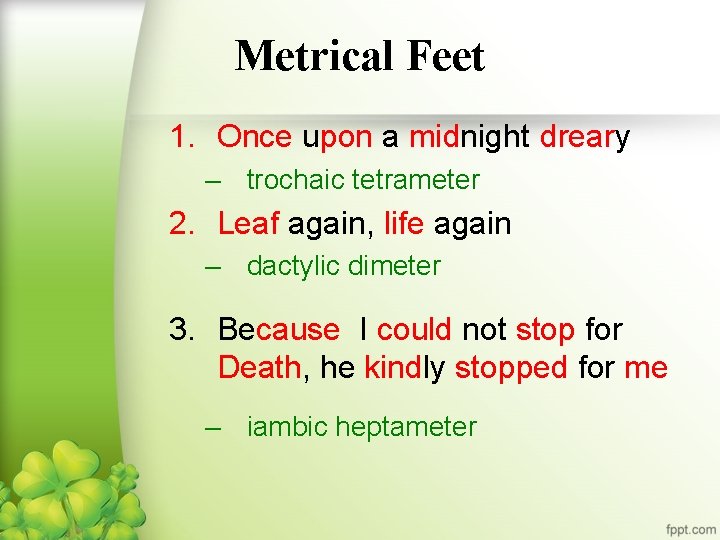 Metrical Feet

1. Once upon a midnight dreary
– trochaic tetrameter

2. Leaf again, life again
– dactylic dimeter

3. Because I could not stop for Death, he kindly stopped for me
– iambic heptameter

fppt.com